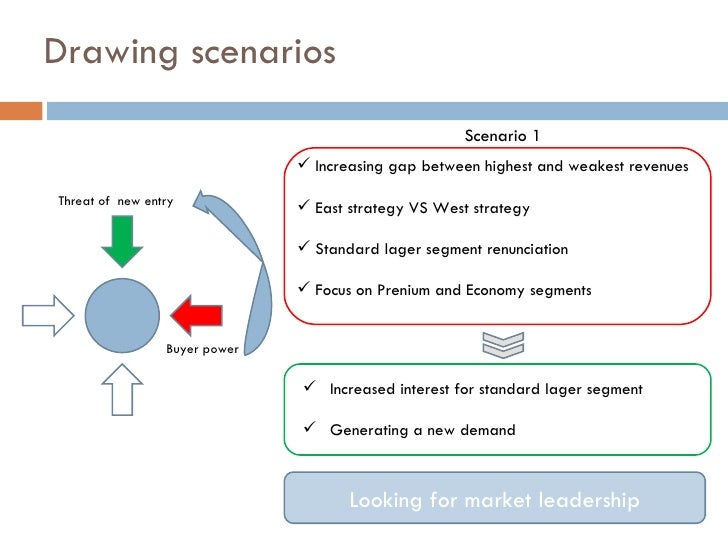 Drawing scenarios

Threat of new entry

Buyer power

Scenario 1

✓ Increasing gap between highest and weakest revenues

✓ East strategy VS West strategy

✓ Standard lager segment renunciation

✓ Focus on Prenium and Economy segments

✓ Increased interest for standard lager segment

✓ Generating a new demand

Looking for market leadership